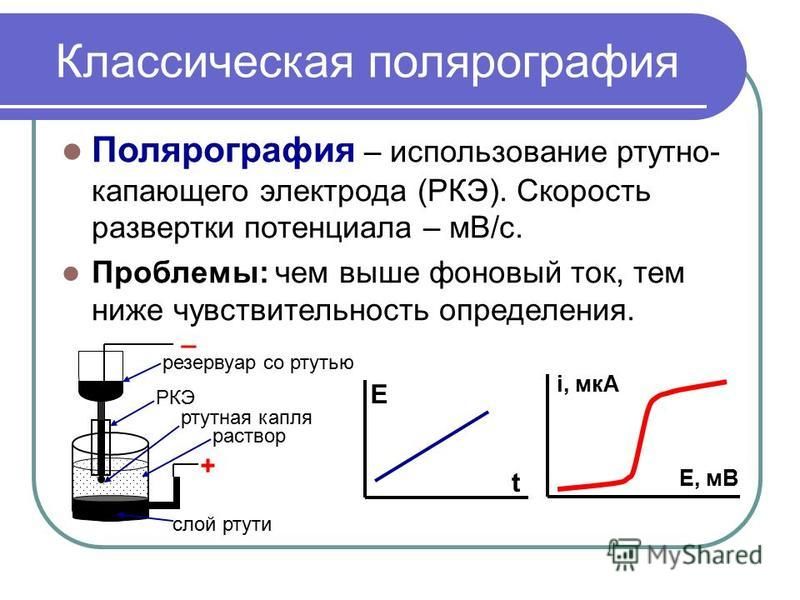 Классическая полярография

Полярография – использование ртутно-капающего электрода (РКЭ). Скорость развертки потенциала – мВ/с.

Проблемы: чем выше фоновый ток, тем ниже чувствительность определения.

–
резервуар со ртутью
РКЭ
ртутная капля
раствор
+
слой ртути

E
t

i, мкА
E, мВ

MyShared